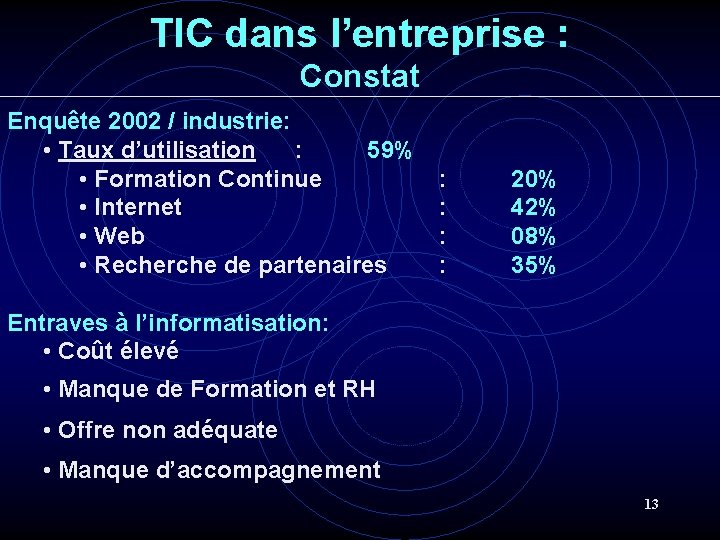 TIC dans l'entreprise :
Constat

Enquête 2002 / industrie:
• Taux d'utilisation : 59%
• Formation Continue : 20%
• Internet : 42%
• Web : 08%
• Recherche de partenaires : 35%

Entraves à l'informatisation:
• Coût élevé
• Manque de Formation et RH
• Offre non adéquate
• Manque d'accompagnement

13